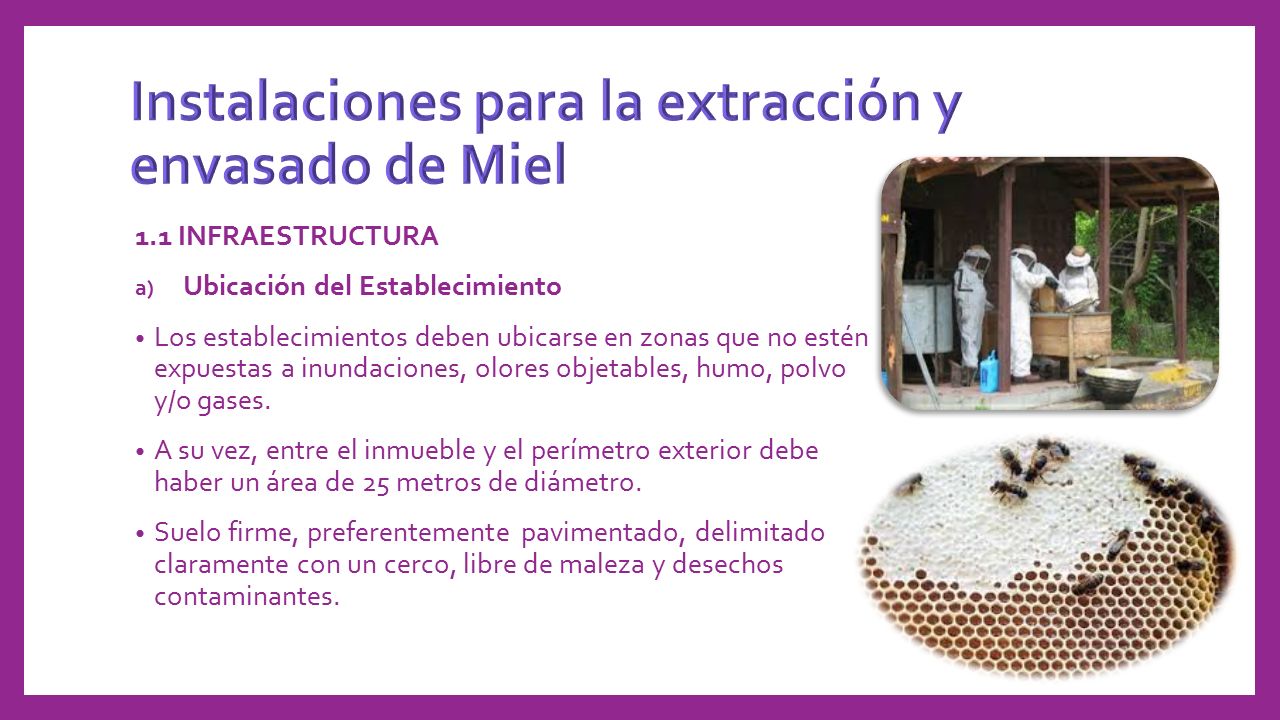 Instalaciones para la extracción y envasado de Miel

1.1 INFRAESTRUCTURA

a) Ubicación del Establecimiento

• Los establecimientos deben ubicarse en zonas que no estén expuestas a inundaciones, olores objetables, humo, polvo y/o gases.

• A su vez, entre el inmueble y el perímetro exterior debe haber un área de 25 metros de diámetro.

• Suelo firme, preferentemente pavimentado, delimitado claramente con un cerco, libre de maleza y desechos contaminantes.